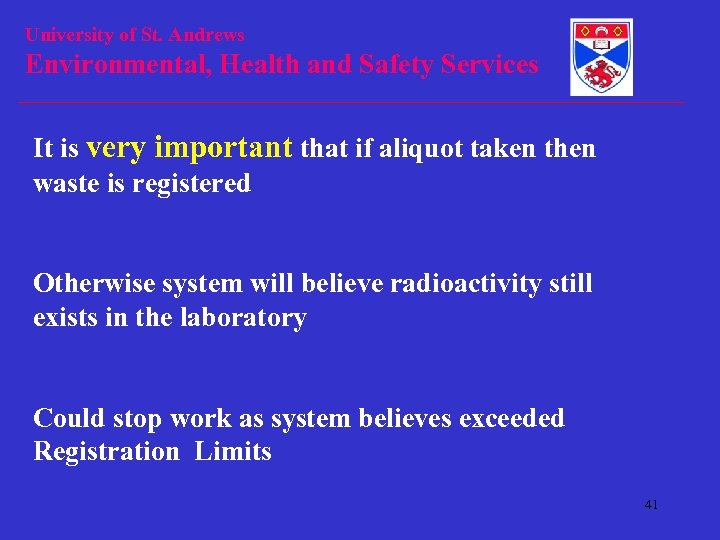 University of St. Andrews
Environmental, Health and Safety Services

It is very important that if aliquot taken then waste is registered

Otherwise system will believe radioactivity still exists in the laboratory

Could stop work as system believes exceeded Registration Limits

41